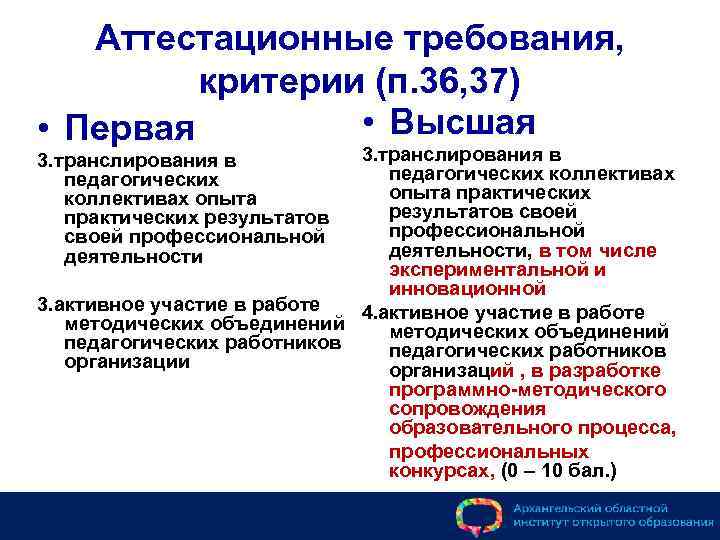 Аттестационные требования, критерии (п.36,37)

• Первая

3.транслирования в педагогических коллективах опыта практических результатов своей профессиональной деятельности

3.активное участие в работе методических объединений педагогических работников организации

• Высшая

3.транслирования в педагогических коллективах опыта практических результатов своей профессиональной деятельности, в том числе экспериментальной и инновационной

4.активное участие в работе методических объединений педагогических работников организаций , в разработке программно-методического сопровождения образовательного процесса, профессиональных конкурсах, (0 – 10 бал.)

Архангельский областной институт открытого образования